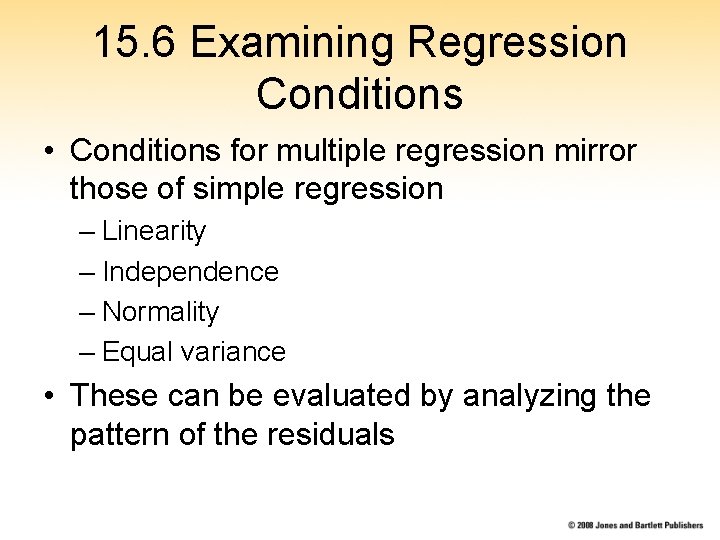 15.6 Examining Regression Conditions

• Conditions for multiple regression mirror those of simple regression

– Linearity

– Independence

– Normality

– Equal variance

• These can be evaluated by analyzing the pattern of the residuals

© 2008 Jones and Bartlett Publishers